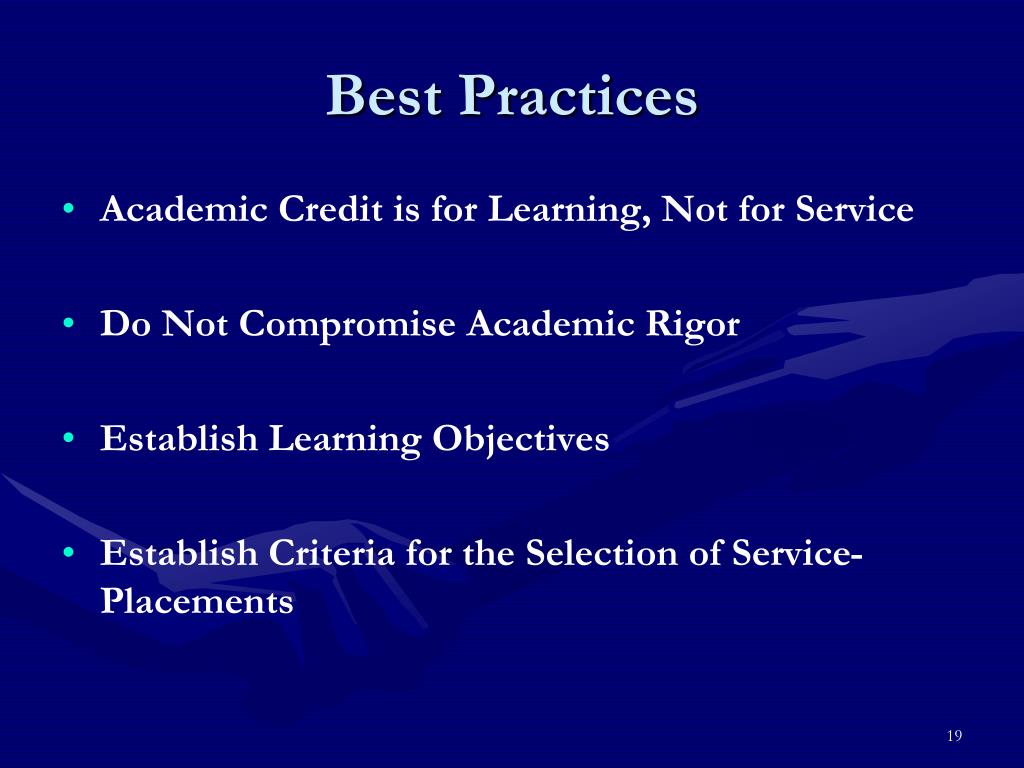 Best Practices

• Academic Credit is for Learning, Not for Service

• Do Not Compromise Academic Rigor

• Establish Learning Objectives

• Establish Criteria for the Selection of Service-Placements

19